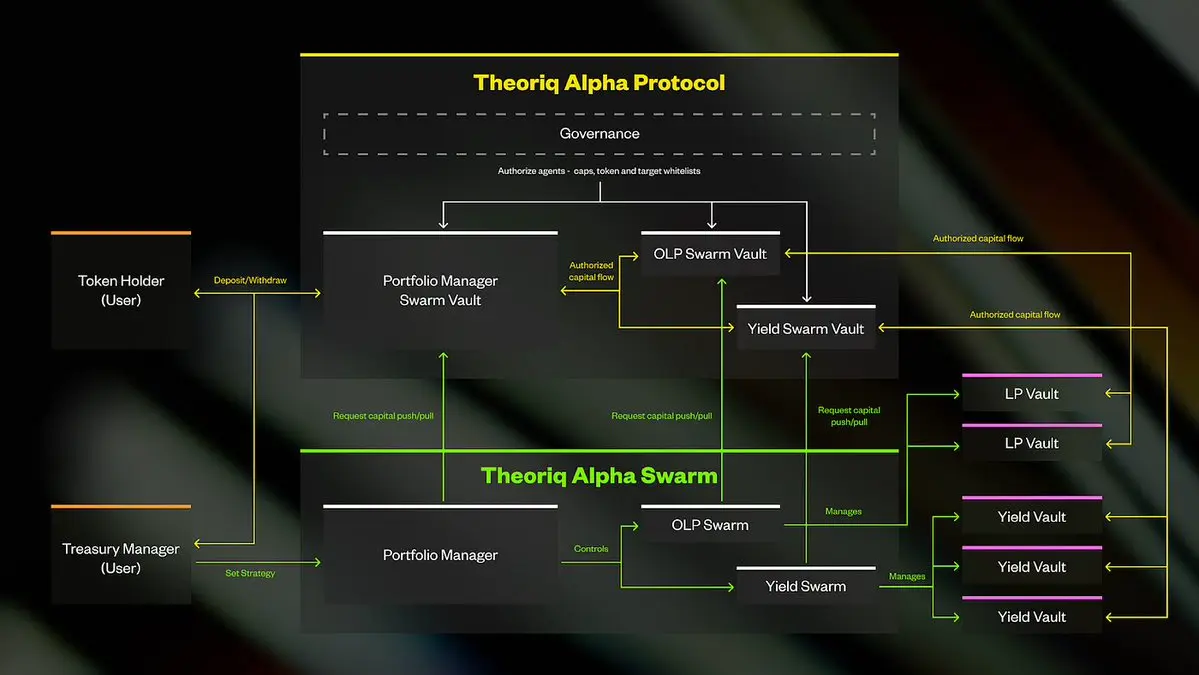 Theoriq Alpha Protocol

Governance

Authorize agents - caps, token and target whitelists

Token Holder (User)

Deposit/Withdraw

Portfolio Manager Swarm Vault

Authorized capital flow

OLP Swarm Vault

Authorized capital flow

Yield Swarm Vault

Authorized capital flow

Request capital push/pull

Request capital push/pull

Request capital push/pull

LP Vault

LP Vault

Theoriq Alpha Swarm

Treasury Manager (User)

Set Strategy

Portfolio Manager

Controls

OLP Swarm

Manages

Yield Swarm

Manages

Yield Vault

Yield Vault

Yield Vault